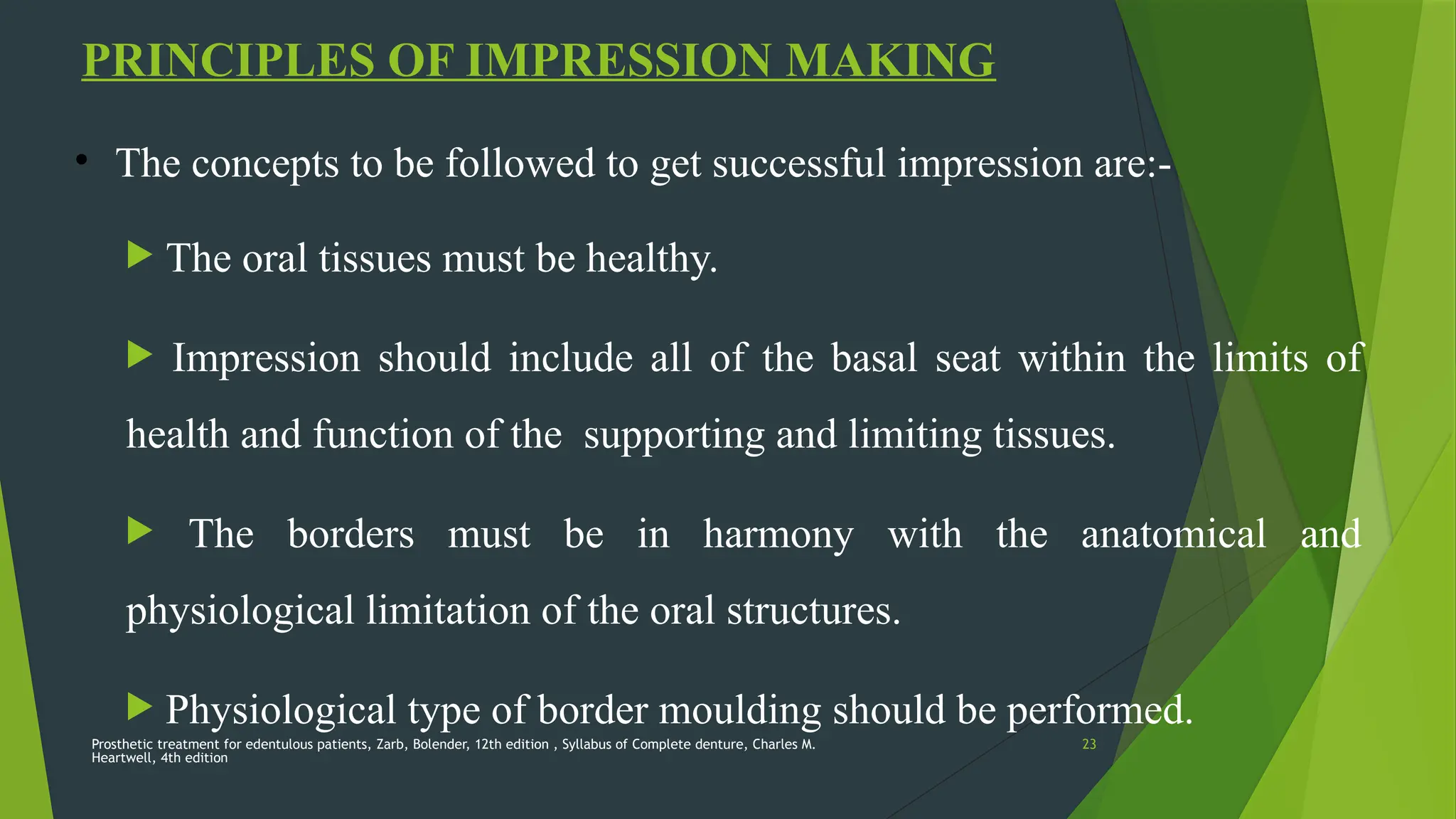 PRINCIPLES OF IMPRESSION MAKING

• The concepts to be followed to get successful impression are:-

▶ The oral tissues must be healthy.

▶ Impression should include all of the basal seat within the limits of health and function of the supporting and limiting tissues.

▶ The borders must be in harmony with the anatomical and physiological limitation of the oral structures.

▶ Physiological type of border moulding should be performed.

Prosthetic treatment for edentulous patients, Zarb, Bolender, 12th edition , Syllabus of Complete denture, Charles M. Heartwell, 4th edition

23